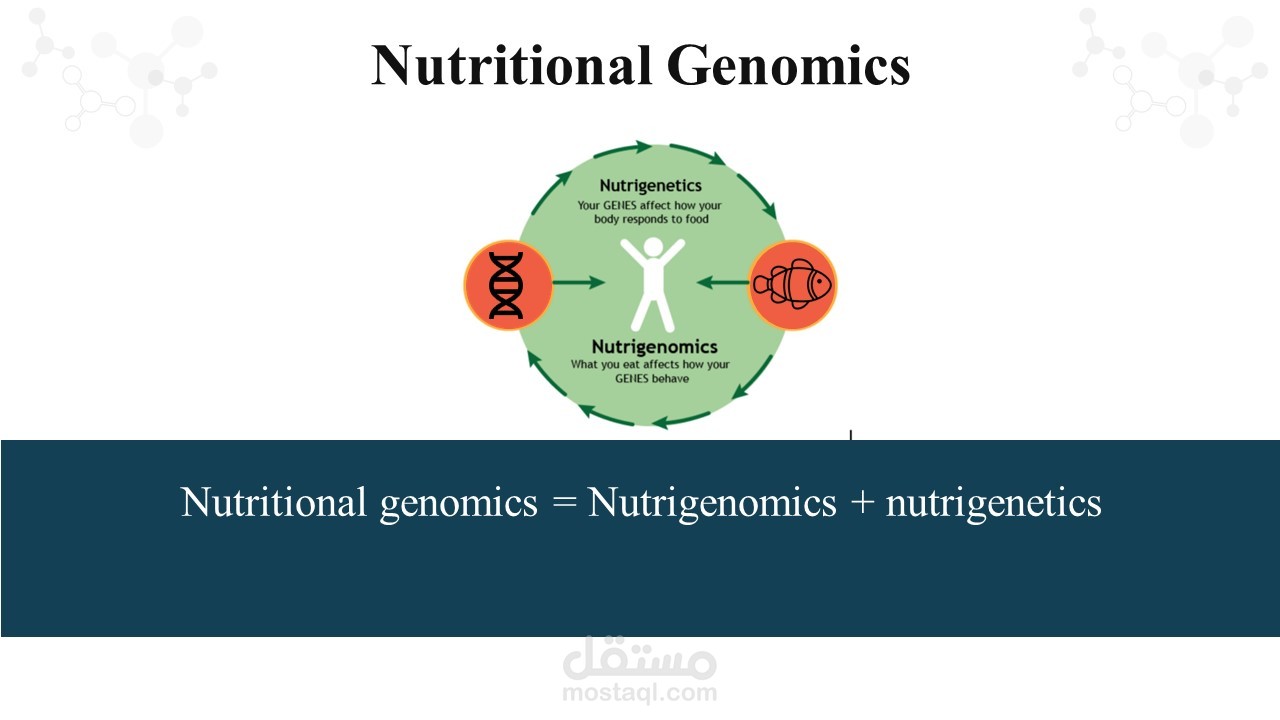 Nutritional Genomics

Nutrigenetics
Your GENES affect how your body responds to food

Nutrigenomics
What you eat affects how your GENES behave

Nutritional genomics = Nutrigenomics + nutrigenetics

مستقل
mostaql.com